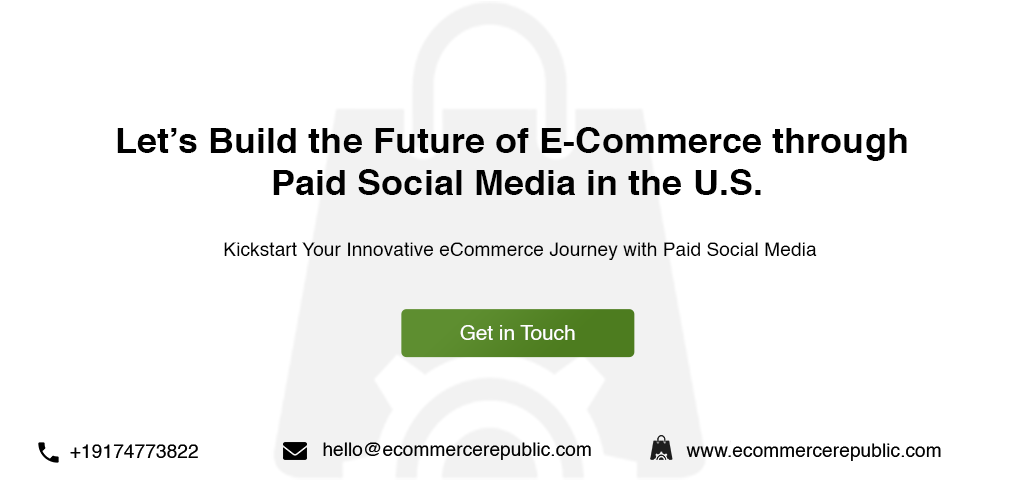 Let’s Build the Future of E-Commerce through Paid Social Media in the U.S.

Kickstart Your Innovative eCommerce Journey with Paid Social Media

Get in Touch

+19174773822

hello@ecommercerepublic.com

www.ecommercerepublic.com